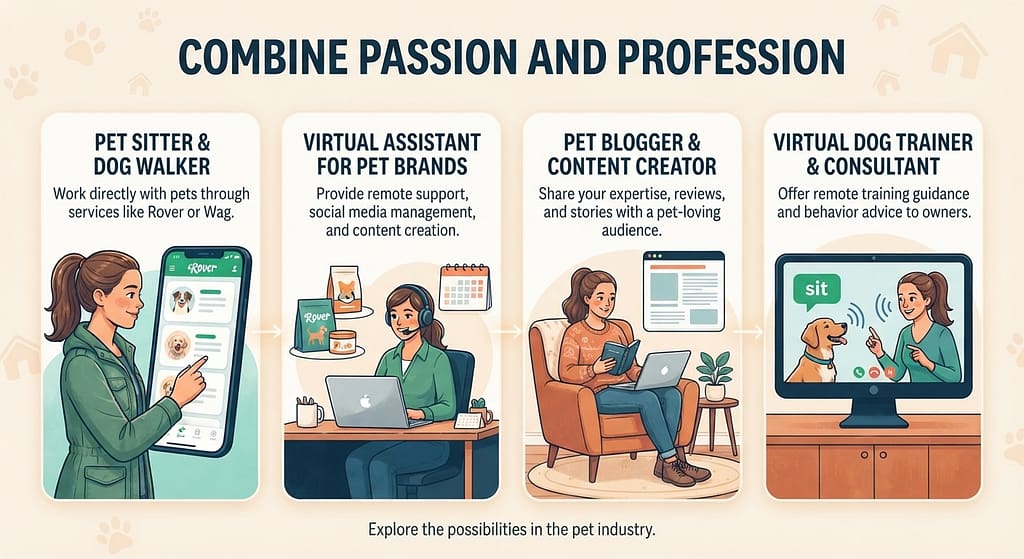 COMBINE PASSION AND PROFESSION

PET SITTER & DOG WALKER

Work directly with pets through services like Rover or Wag.

Rover

VIRTUAL ASSISTANT FOR PET BRANDS

Provide remote support, social media management, and content creation.

Rover

PET BLOGGER & CONTENT CREATOR

Share your expertise, reviews, and stories with a pet-loving audience.

VIRTUAL DOG TRAINER & CONSULTANT

Offer remote training guidance and behavior advice to owners.

sit

Explore the possibilities in the pet industry.